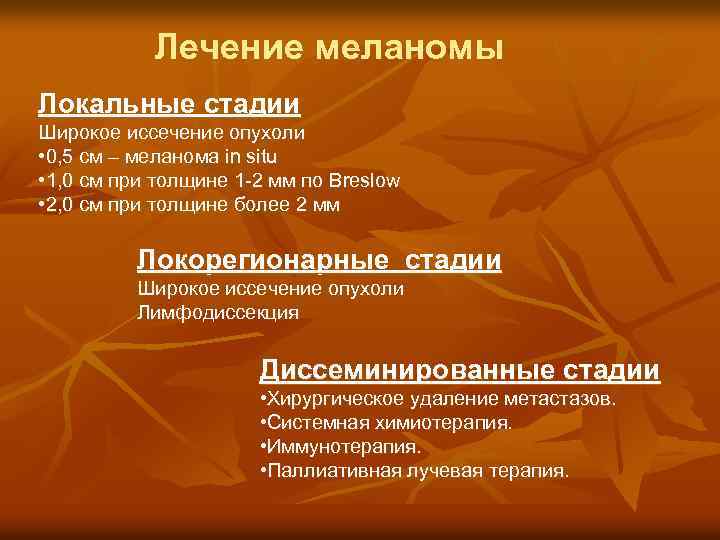 Лечение меланомы

Локальные стадии
Широкое иссечение опухоли
•0,5 см – меланома in situ
•1,0 см при толщине 1-2 мм по Breslow
•2,0 см при толщине более 2 мм

Локорегионарные стадии
Широкое иссечение опухоли
Лимфодиссекция

Диссеминированные стадии
•Хирургическое удаление метастазов.
•Системная химиотерапия.
•Иммунотерапия.
•Паллиативная лучевая терапия.